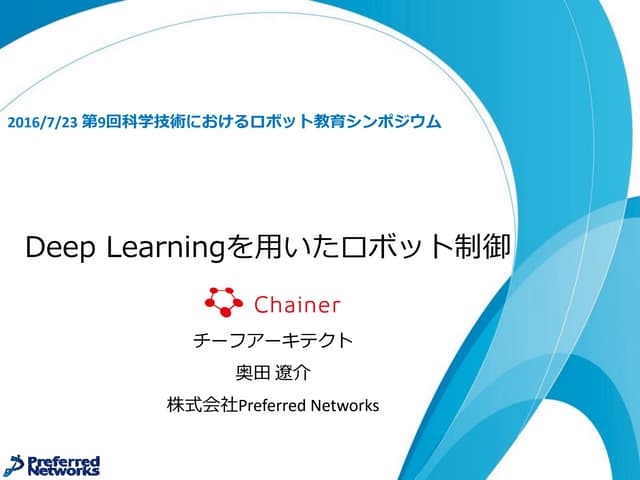 2016/7/23 第9回科学技術におけるロボット教育シンポジウム

Deep Learningを用いたロボット制御

Chainer

チーフアーキテクト

奥田 遼介

株式会社Preferred Networks

Preferred Networks